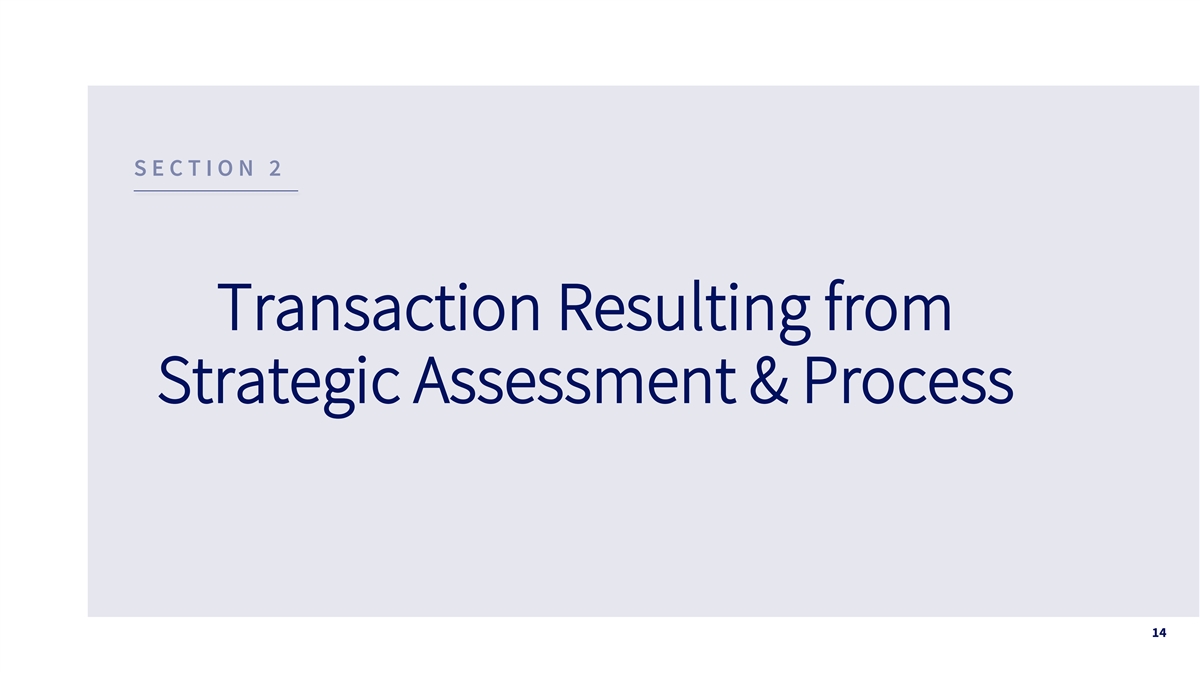 SECTION 2

Transaction Resulting from Strategic Assessment & Process

14